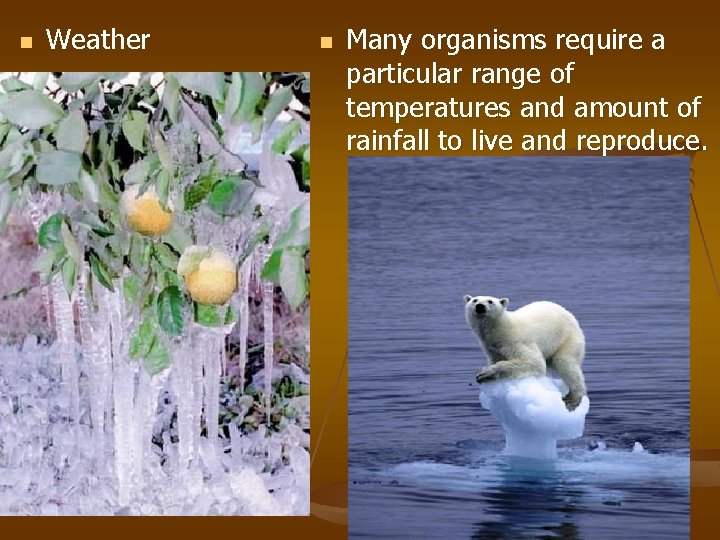 Weather

Many organisms require a particular range of temperatures and amount of rainfall to live and reproduce.